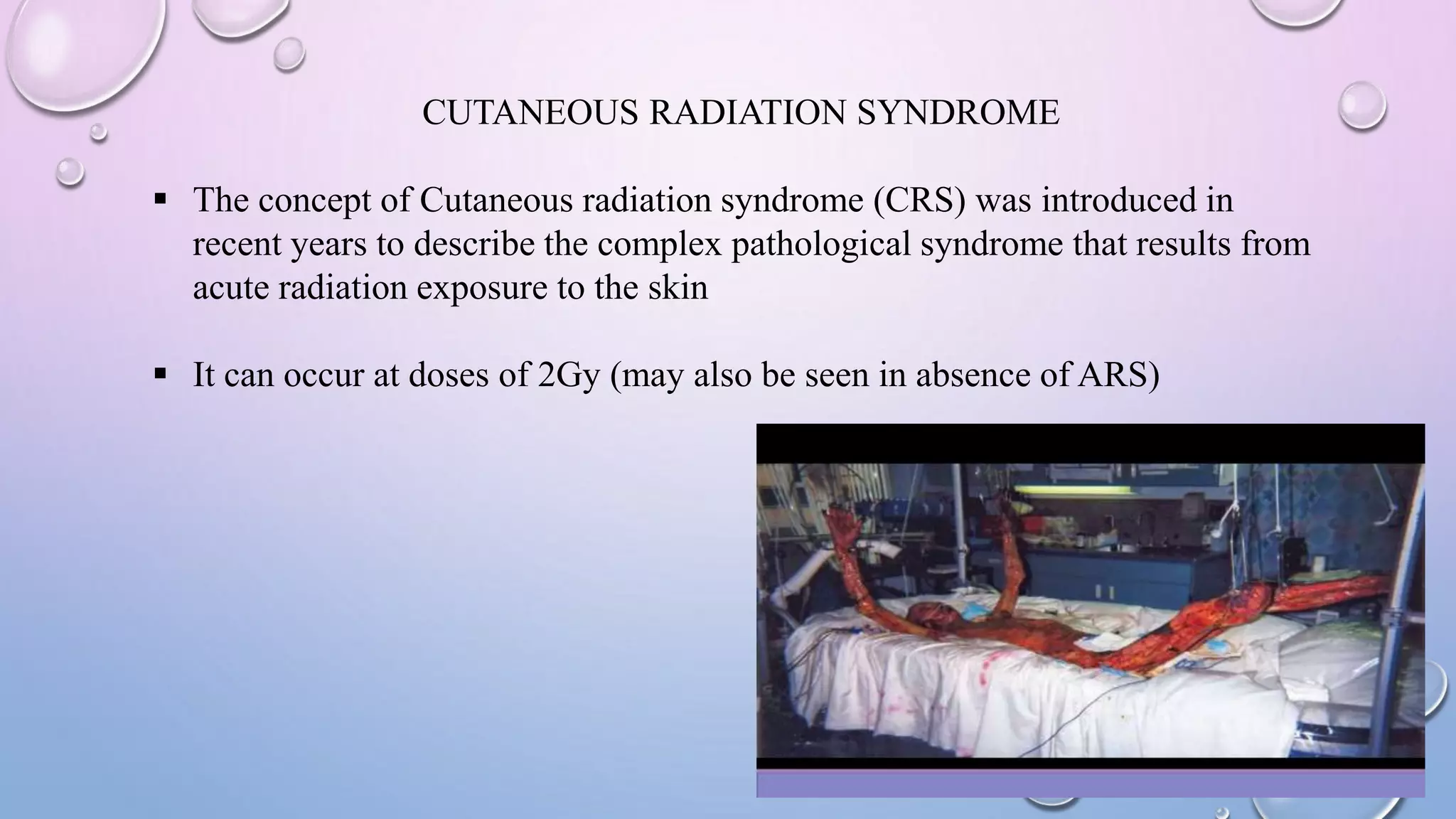 CUTANEOUS RADIATION SYNDROME

▪ The concept of Cutaneous radiation syndrome (CRS) was introduced in recent years to describe the complex pathological syndrome that results from acute radiation exposure to the skin

▪ It can occur at doses of 2Gy (may also be seen in absence of ARS)